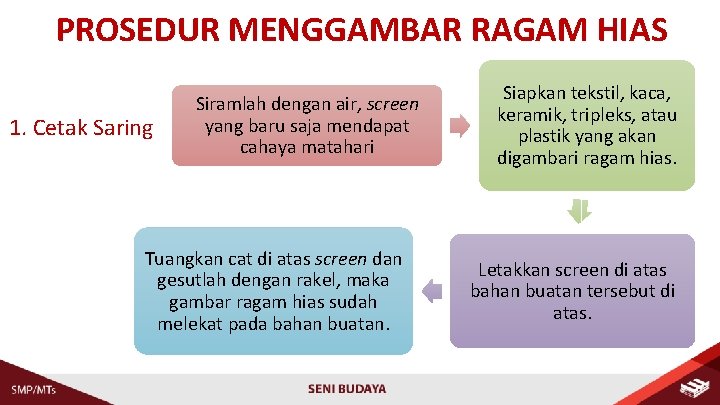 PROSEDUR MENGGAMBAR RAGAM HIAS

1. Cetak Saring

Siramlah dengan air, screen yang baru saja mendapat cahaya matahari

Siapkan tekstil, kaca, keramik, tripleks, atau plastik yang akan digambari ragam hias.

Letakkan screen di atas bahan buatan tersebut di atas.

Tuangkan cat di atas screen dan gesutlah dengan rakel, maka gambar ragam hias sudah melekat pada bahan buatan.

SMP/MTs

SENI BUDAYA